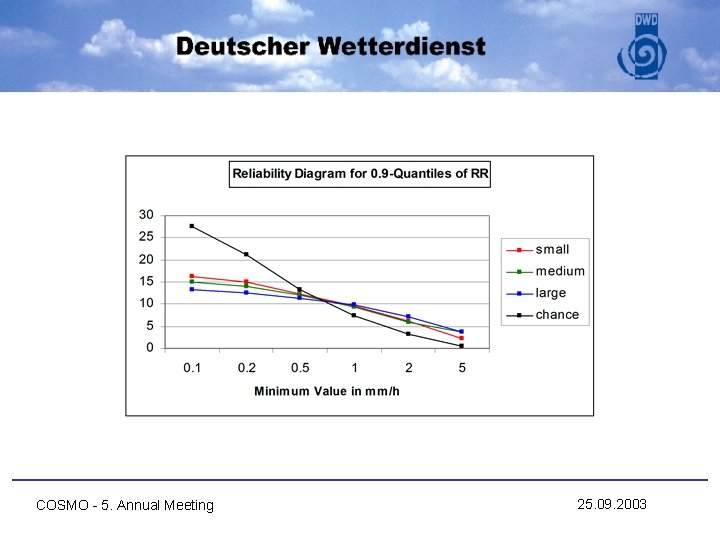 Deutscher Wetterdienst

DWD

Reliability Diagram for 0.9-Quantiles of RR

30
25
20
15
10
5
0

0.1
0.2
0.5
1
2
5

Minimum Value in mm/h

small
medium
large
chance

COSMO - 5. Annual Meeting

25.09.2003